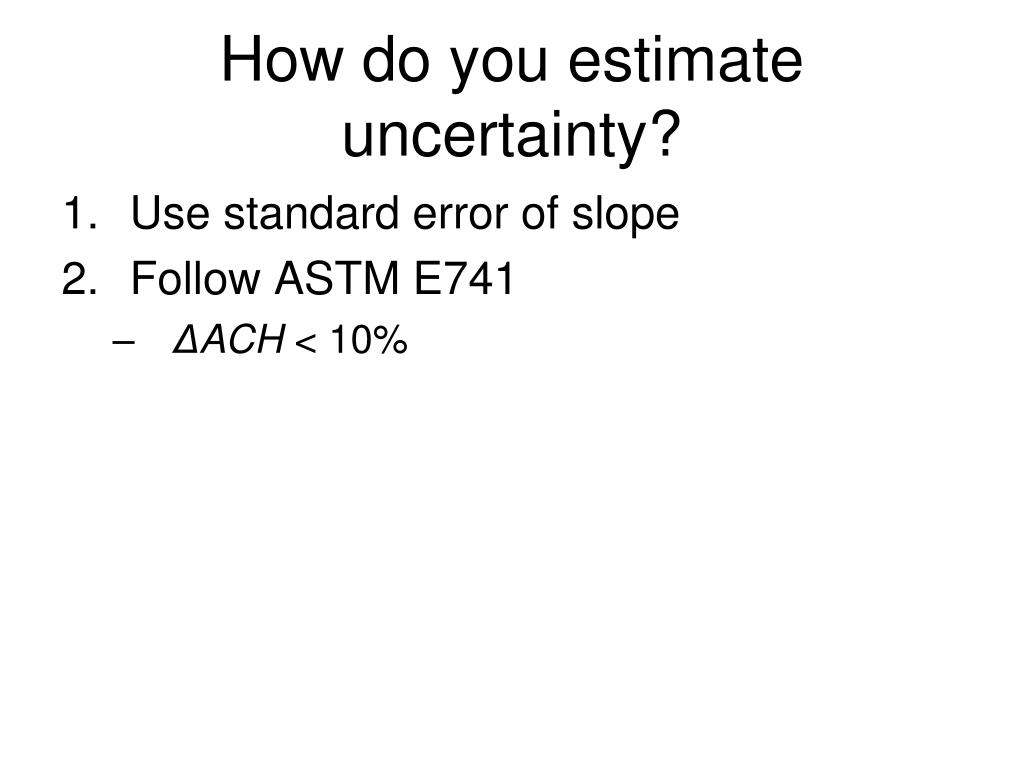 How do you estimate uncertainty?

1. Use standard error of slope
2. Follow ASTM E741
– $\Delta ACH < 10\%$